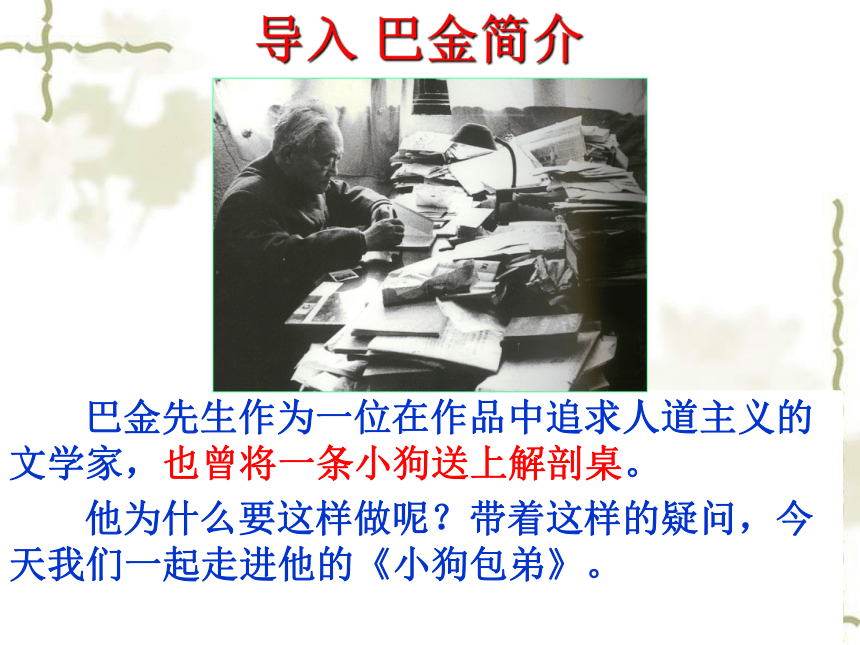 导入 巴金简介

巴金先生作为一位在作品中追求人道主义的文学家，也曾将一条小狗送上解剖桌。

他为什么要这样做呢？带着这样的疑问，今天我们一起走进他的《小狗包弟》。